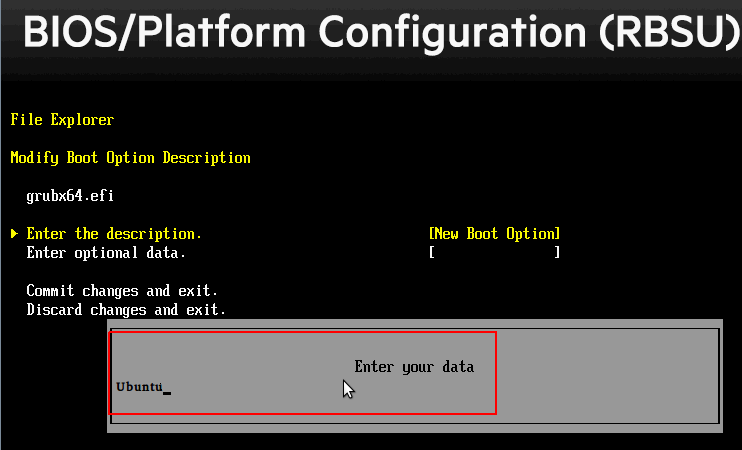 BIOS/Platform Configuration (RBSU)

File Explorer

Modify Boot Option Description

grubx64.efi

▶ Enter the description. [New Boot Option]
Enter optional data. [ ]

Commit changes and exit.
Discard changes and exit.

Enter your data

Ubuntu_